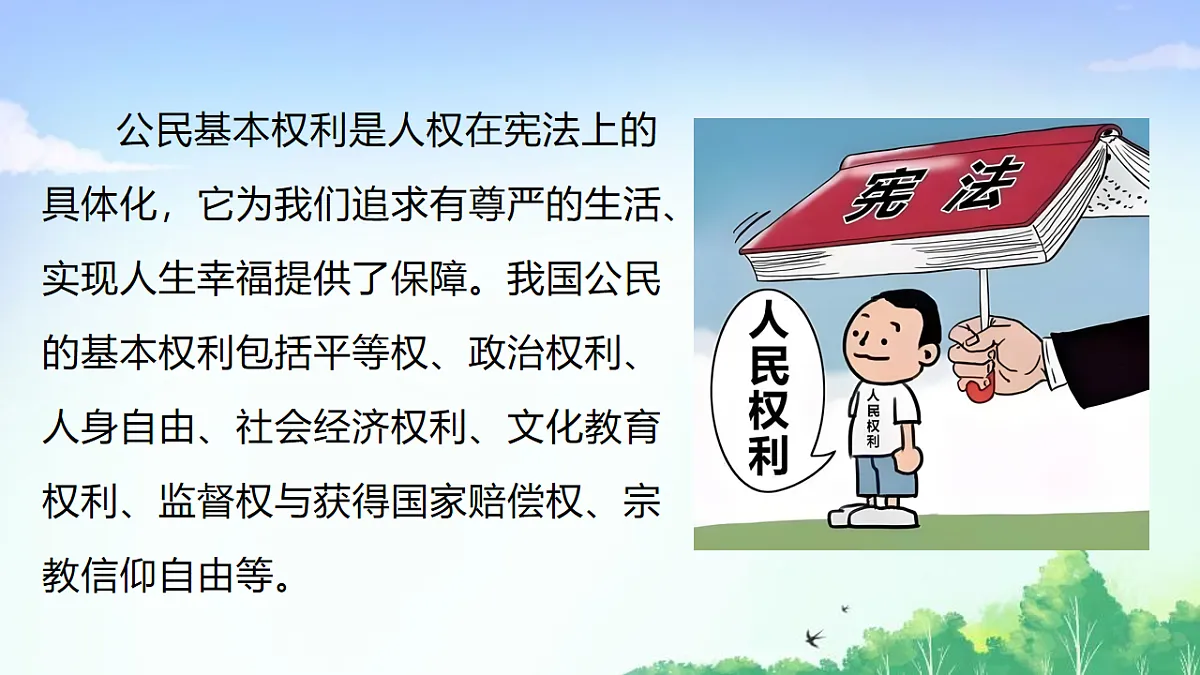 公民基本权利是人权在宪法上的具体化，它为我们追求有尊严的生活、实现人生幸福提供了保障。我国公民的基本权利包括平等权、政治权利、人身自由、社会经济权利、文化教育权利、监督权与获得国家赔偿权、宗教信仰自由等。

宪法

人民权利

人民权利